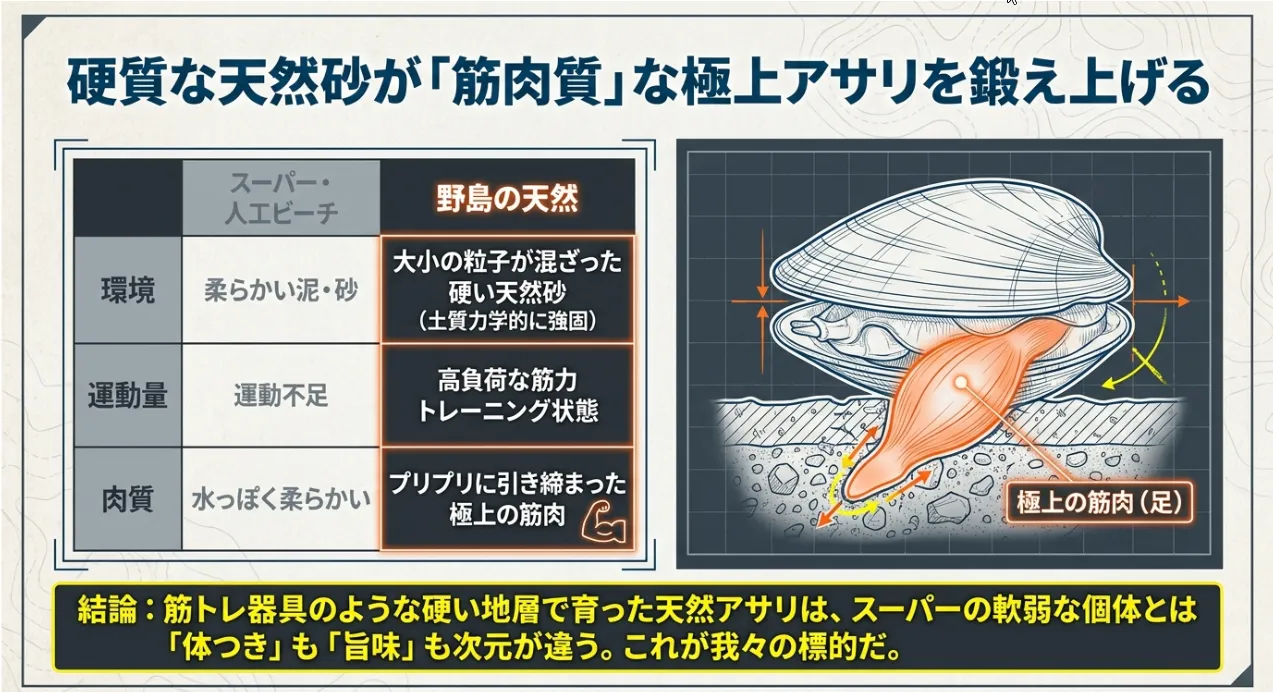 硬質な天然砂が「筋肉質」な極上アサリを鍛え上げる

| | スーパー・人工ビーチ | 野島の天然 |
|---|---|---|
| 環境 | 柔らかい泥・砂 | 大小の粒子が混ざった硬い天然砂（土質力学的に強固） |
| 運動量 | 運動不足 | 高負荷な筋力トレーニング状態 |
| 肉質 | 水っぽく柔らかい | プリプリに引き締まった極上の筋肉 |

極上の筋肉（足）

結論：筋トレ器具のような硬い地層で育った天然アサリは、スーパーの軟弱な個体とは「体つき」も「旨味」も次元が違う。これが我々の標的だ。